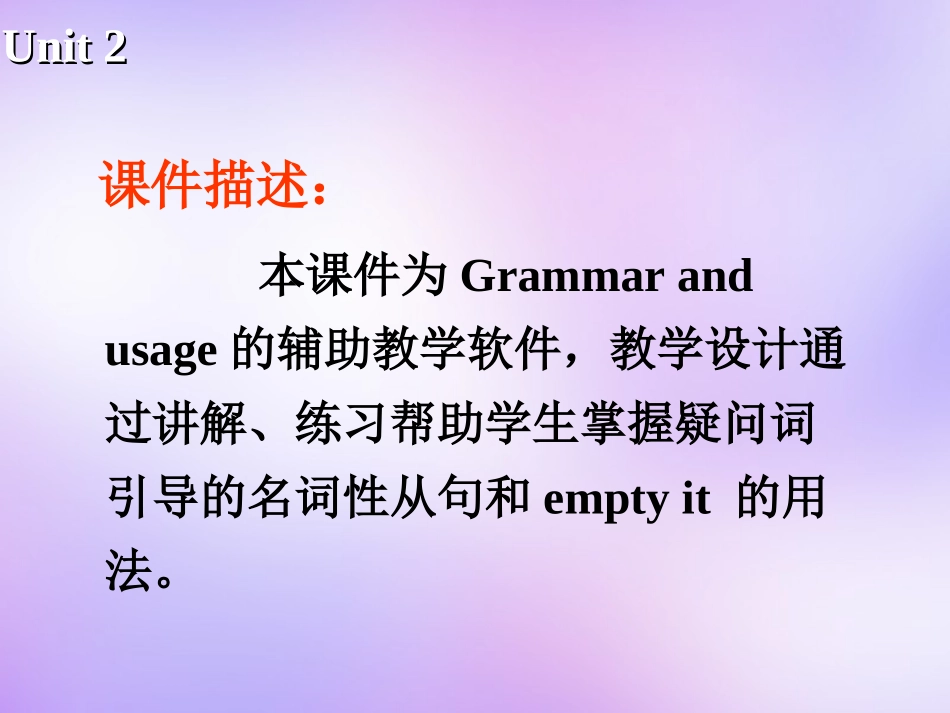 Unit 2

课件描述：

本课件为 Grammar and usage 的辅助教学软件，教学设计通过讲解、练习帮助学生掌握疑问词引导的名词性从句和 empty it 的用法。